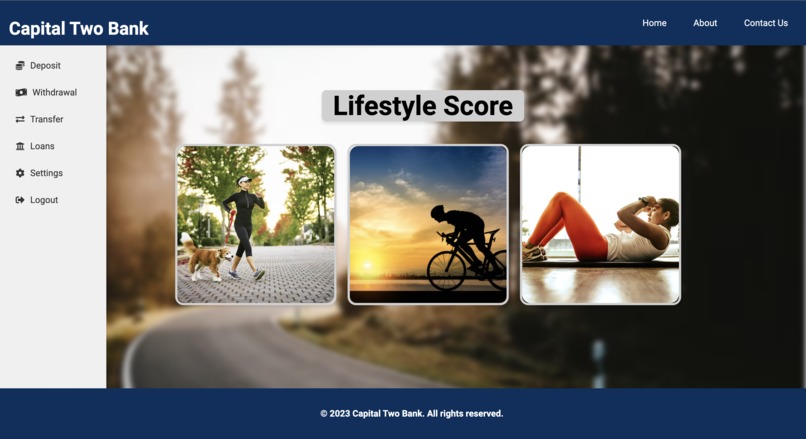 Capital Two Bank

Home About Contact Us

Deposit
Withdrawal
Transfer
Loans
Settings
Logout

Lifestyle Score

© 2023 Capital Two Bank. All rights reserved.